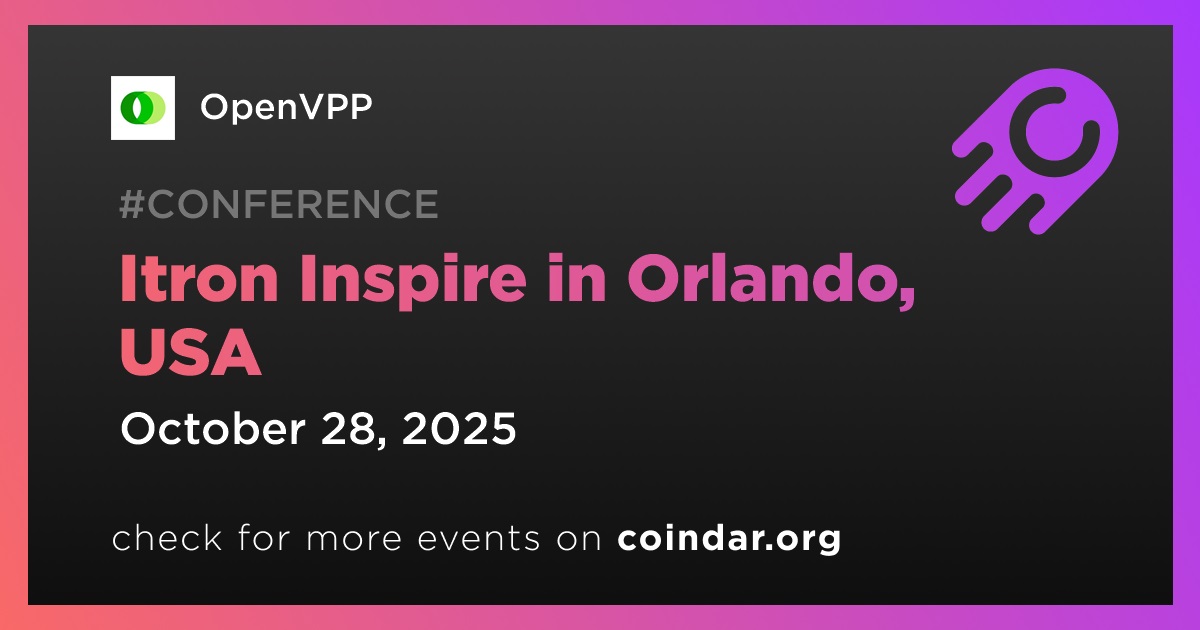 OpenVPP

#CONFERENCE

Itron Inspire in Orlando, USA

October 28, 2025

check for more events on coindar.org